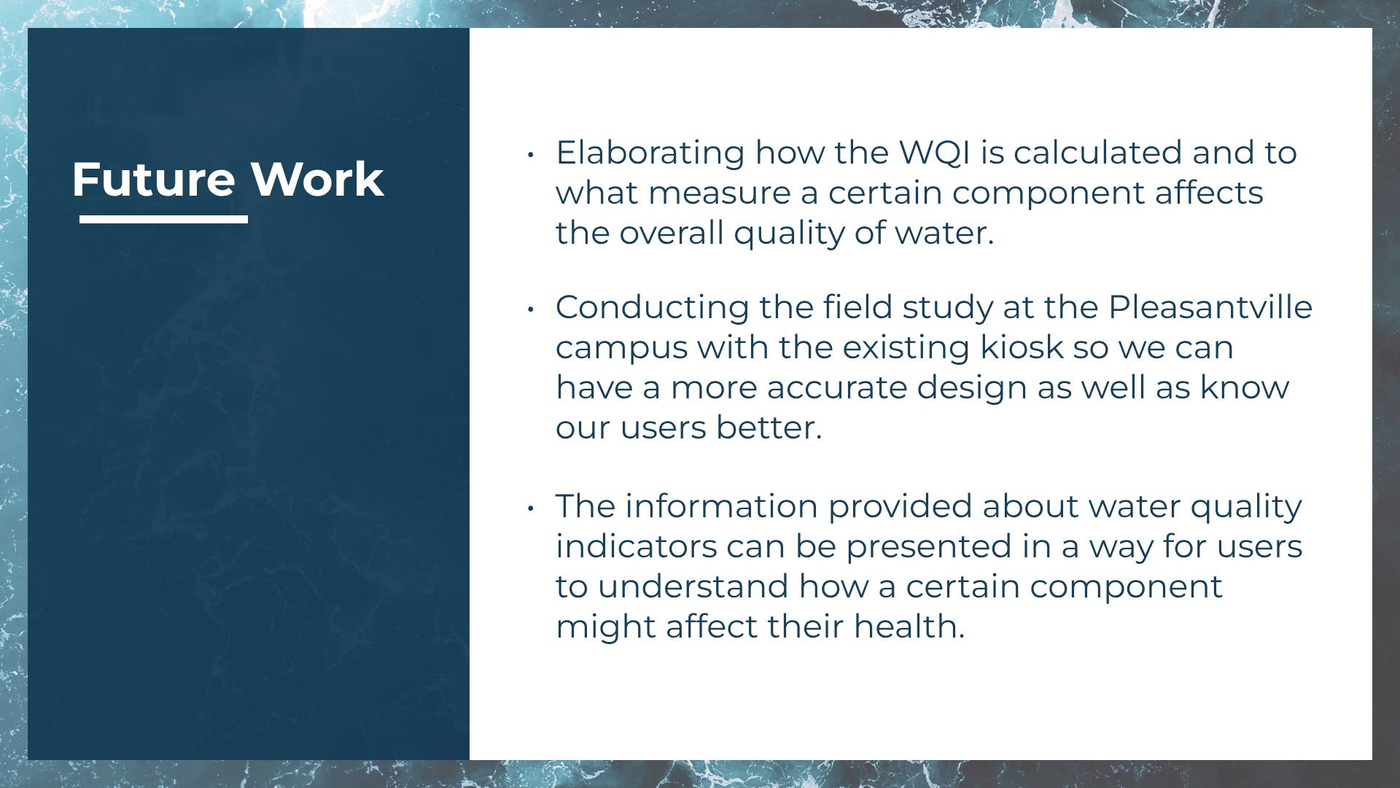 Future Work

• Elaborating how the WQI is calculated and to what measure a certain component affects the overall quality of water.

• Conducting the field study at the Pleasantville campus with the existing kiosk so we can have a more accurate design as well as know our users better.

• The information provided about water quality indicators can be presented in a way for users to understand how a certain component might affect their health.